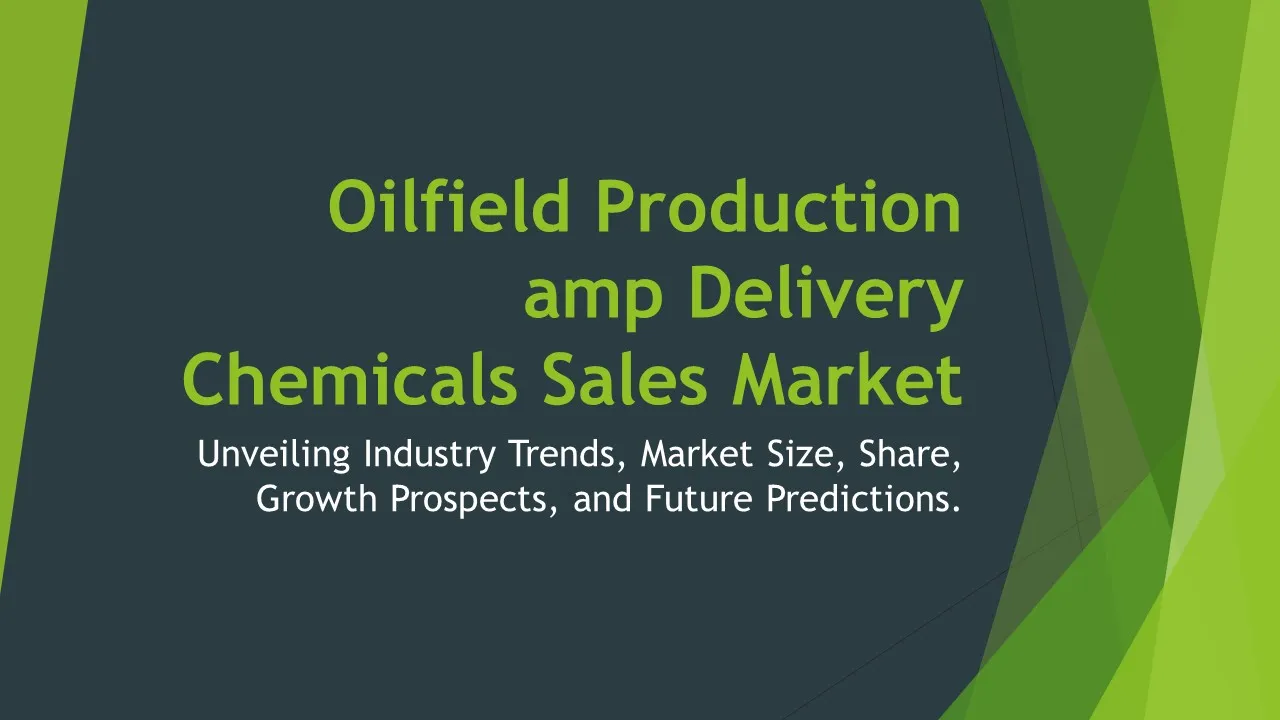 Oilfield Production amp Delivery Chemicals Sales Market

Unveiling Industry Trends, Market Size, Share, Growth Prospects, and Future Predictions.